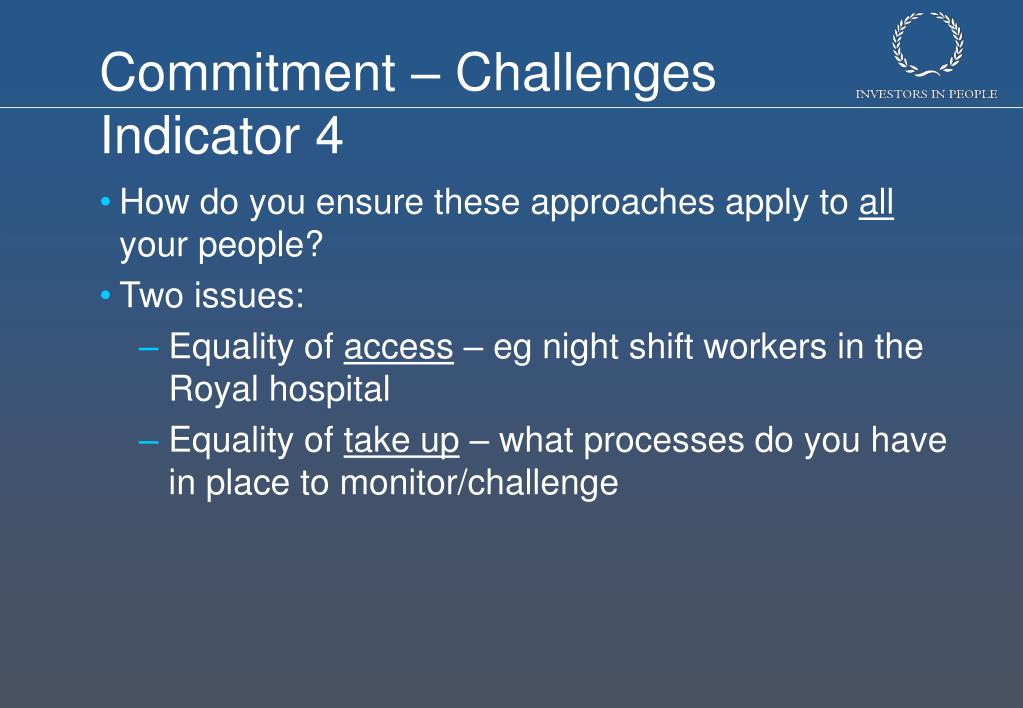 Commitment – Challenges Indicator 4

INVESTORS IN PEOPLE

• How do you ensure these approaches apply to all your people?

• Two issues:

– Equality of access – eg night shift workers in the Royal hospital

– Equality of take up – what processes do you have in place to monitor/challenge